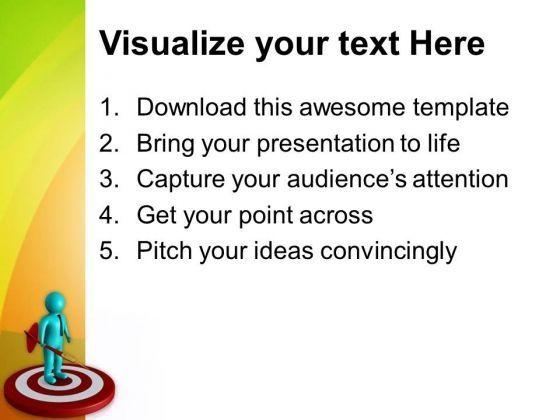 Visualize your text Here

1. Download this awesome template
2. Bring your presentation to life
3. Capture your audience's attention
4. Get your point across
5. Pitch your ideas convincingly